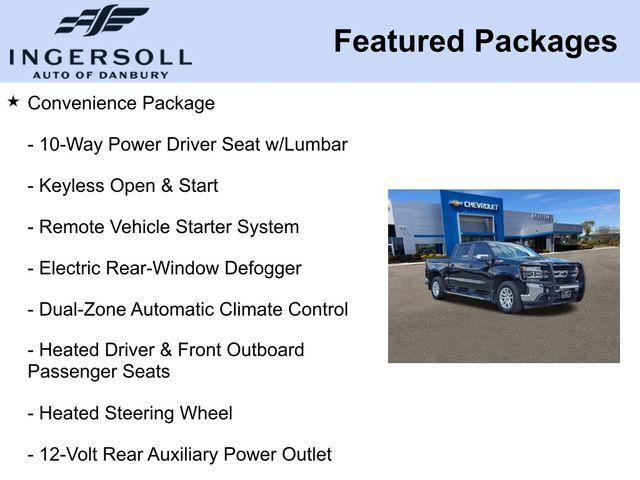 INGERSOLL
AUTO OF DANBURY

Featured Packages

★ Convenience Package

- 10-Way Power Driver Seat w/Lumbar

- Keyless Open & Start

- Remote Vehicle Starter System

- Electric Rear-Window Defogger

- Dual-Zone Automatic Climate Control

- Heated Driver & Front Outboard Passenger Seats

- Heated Steering Wheel

- 12-Volt Rear Auxiliary Power Outlet

CHEVROLET